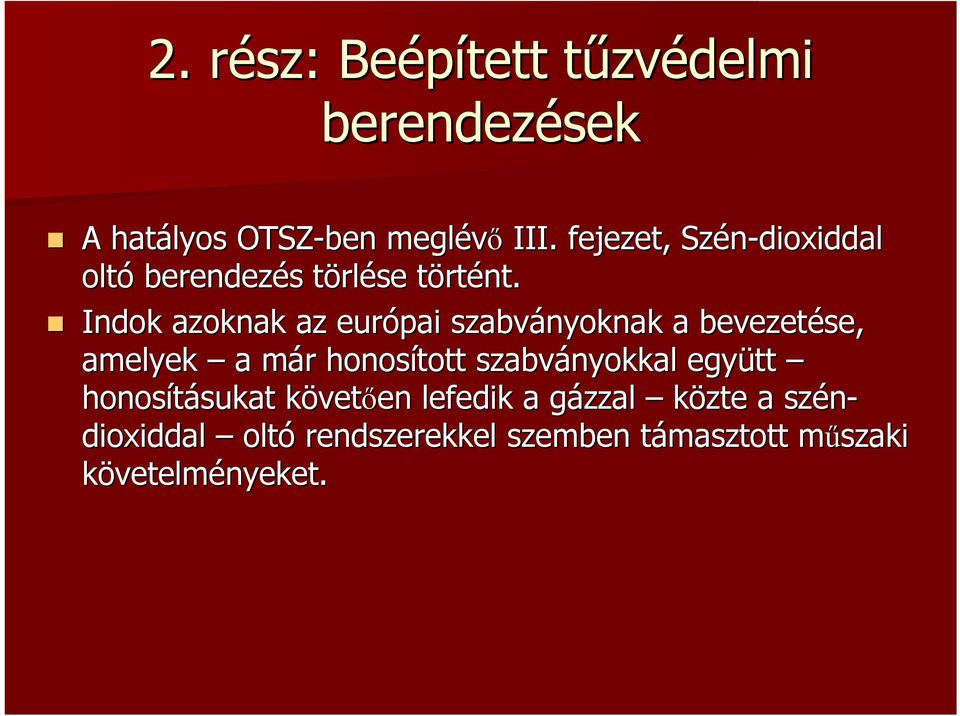 2. rész: Beépített tűzvédelmi berendezések

A hatályos OTSZ-ben meglévő III. fejezet, Szén-dioxiddal oltó berendezés törlése történt.

Indok azoknak az európai szabványoknak a bevezetése, amelyek – a már honosított szabványokkal együtt – honosításukat követően lefedik a gázzal – közte a szén-dioxiddal – oltó rendszerekkel szemben támasztott műszaki követelményeket.